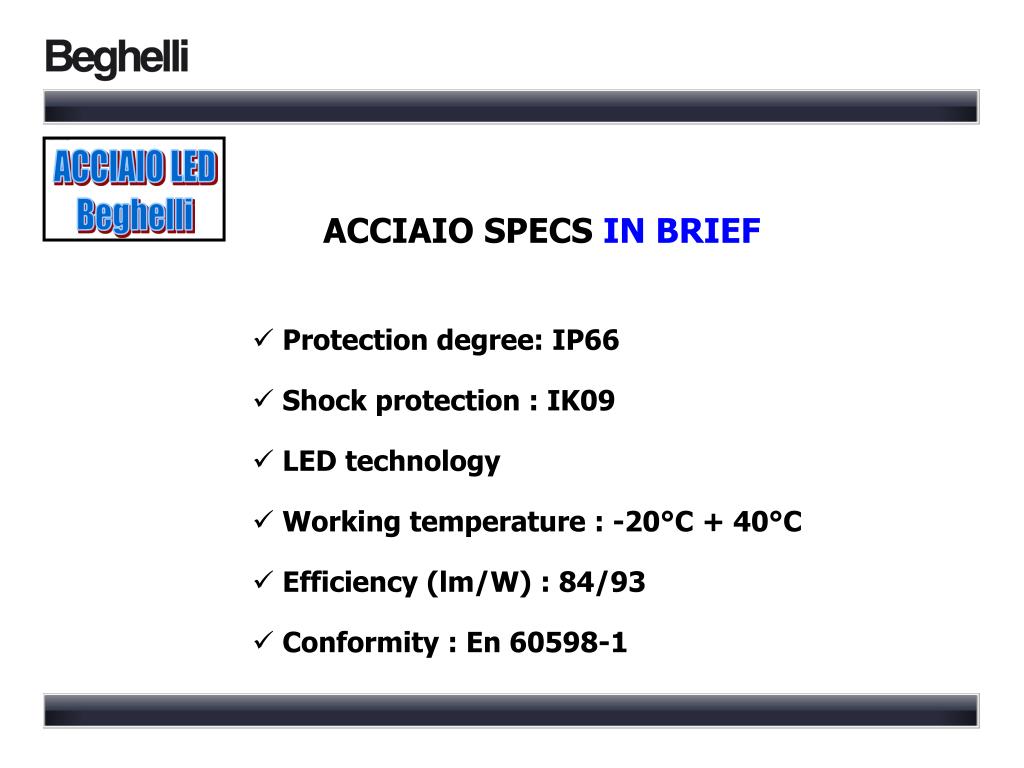 Beghelli

ACCIAIO LED
Beghelli

ACCIAIO SPECS IN BRIEF

✓ Protection degree: IP66

✓ Shock protection : IK09

✓ LED technology

✓ Working temperature : -20°C + 40°C

✓ Efficiency (lm/W) : 84/93

✓ Conformity : En 60598-1